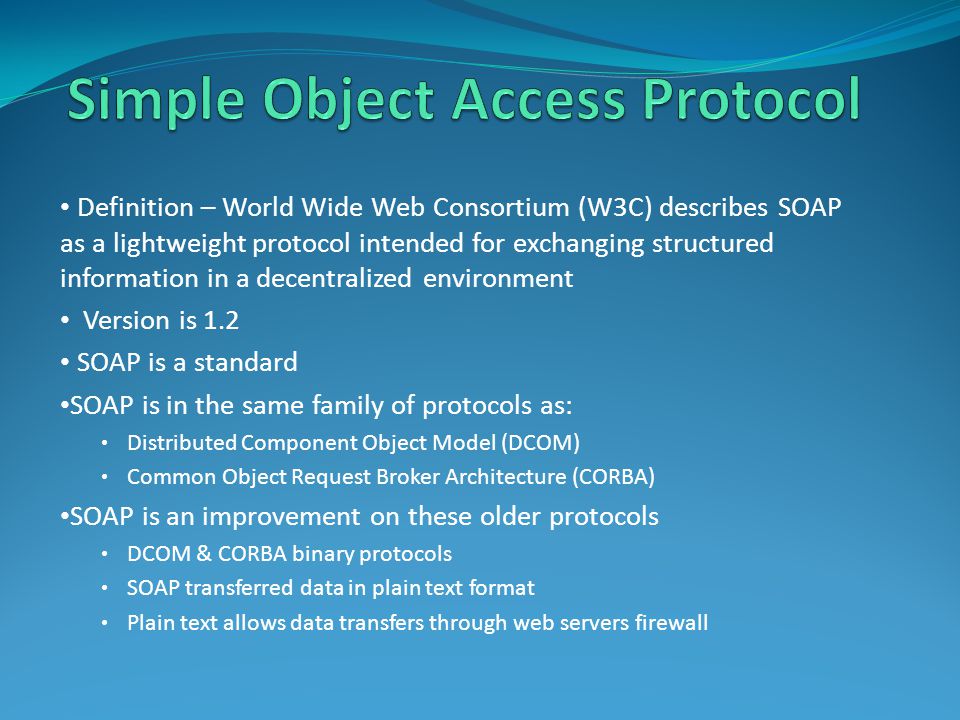 Simple Object Access Protocol

• Definition – World Wide Web Consortium (W3C) describes SOAP as a lightweight protocol intended for exchanging structured information in a decentralized environment

• Version is 1.2

• SOAP is a standard

•SOAP is in the same family of protocols as:

• Distributed Component Object Model (DCOM)
• Common Object Request Broker Architecture (CORBA)

•SOAP is an improvement on these older protocols

• DCOM & CORBA binary protocols
• SOAP transferred data in plain text format
• Plain text allows data transfers through web servers firewall